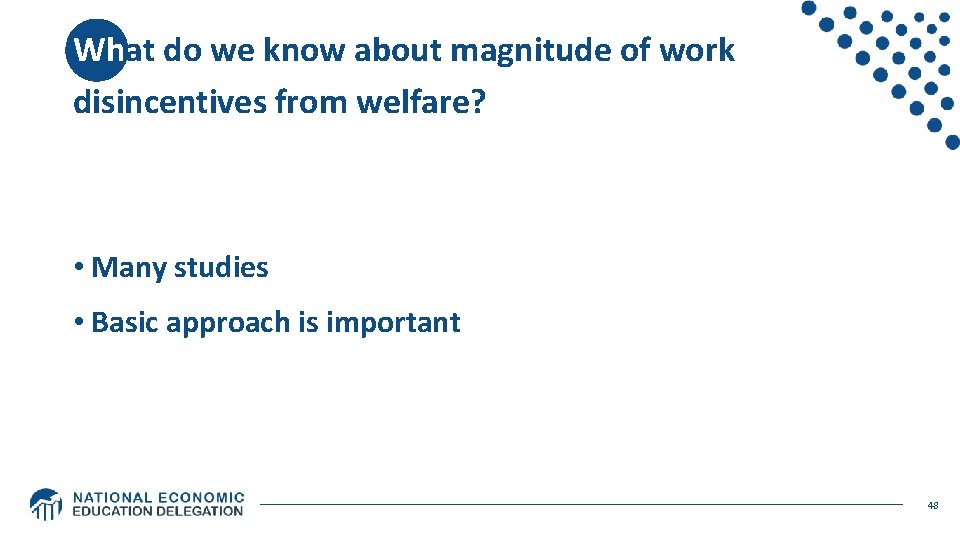 What do we know about magnitude of work disincentives from welfare?

• Many studies

• Basic approach is important

NATIONAL ECONOMIC EDUCATION DELEGATION

48